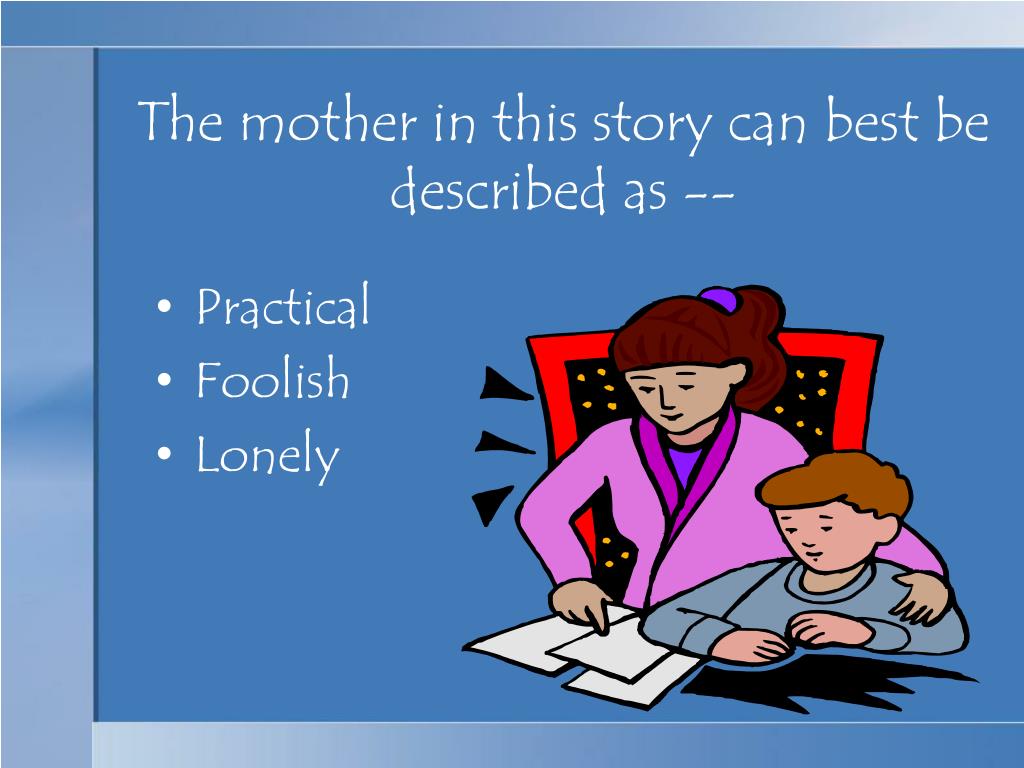 The mother in this story can best be described as --

• Practical
• Foolish
• Lonely